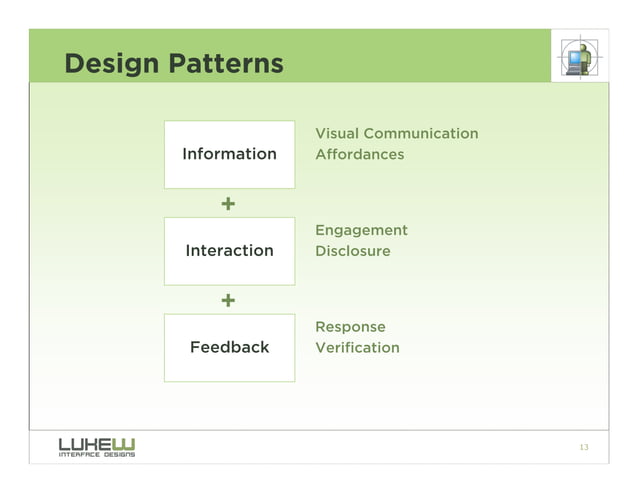 Design Patterns

Information

Visual Communication
Affordances

+

Interaction

Engagement
Disclosure

+

Feedback

Response
Verification

LUKEW
INTERFACE DESIGNS

13